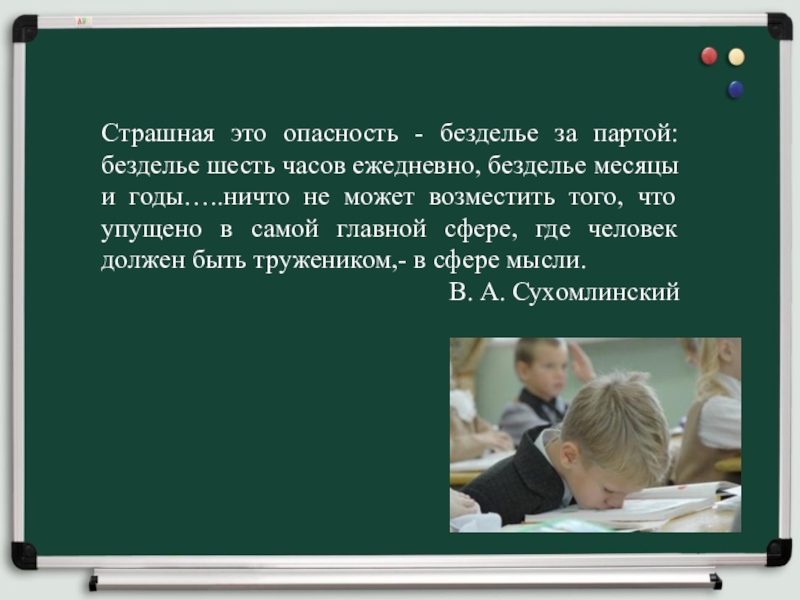 Страшная это опасность - безделье за партой: безделье шесть часов ежедневно, безделье месяцы и годы…..ничто не может возместить того, что упущено в самой главной сфере, где человек должен быть тружеником,- в сфере мысли.

В. А. Сухомлинский